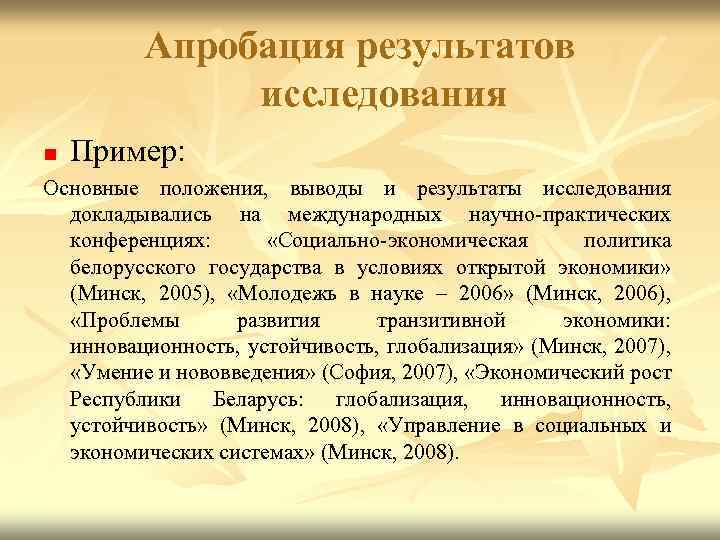 Апробация результатов исследования

Пример:

Основные положения, выводы и результаты исследования докладывались на международных научно-практических конференциях: «Социально-экономическая политика белорусского государства в условиях открытой экономики» (Минск, 2005), «Молодежь в науке – 2006» (Минск, 2006), «Проблемы развития транзитивной экономики: инновационность, устойчивость, глобализация» (Минск, 2007), «Умение и нововведения» (София, 2007), «Экономический рост Республики Беларусь: глобализация, инновационность, устойчивость» (Минск, 2008), «Управление в социальных и экономических системах» (Минск, 2008).